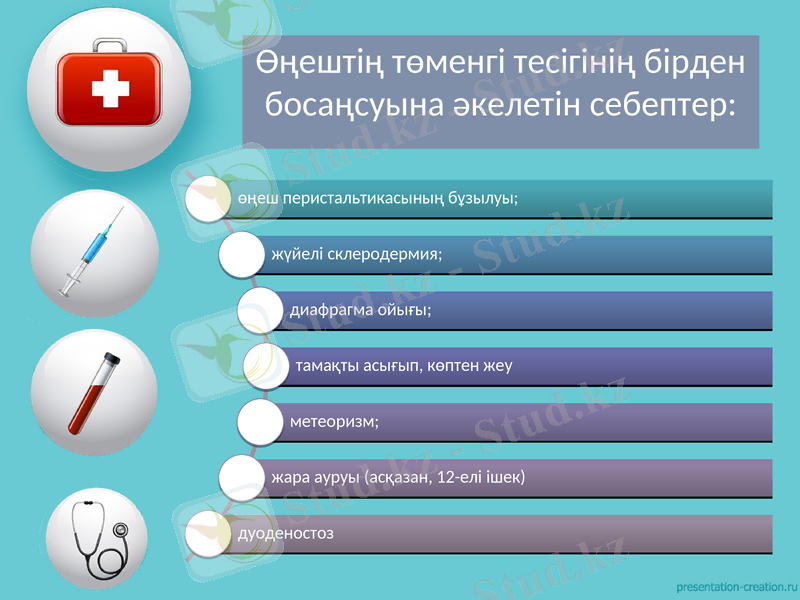 Өңештің төменгі тесігінің бірден босаңсуына әкелетін себептер:

өңеш перистальтикасының бұзылуы;

жүйелі склеродермия;

диафрагма ойығы;

тамақты асығып, көптен жеу

метеоризм;

жара ауруы (асқазан, 12-елі ішек)

дуоденостоз

Stud.kz - Stud.kz

presentation-creation.ru